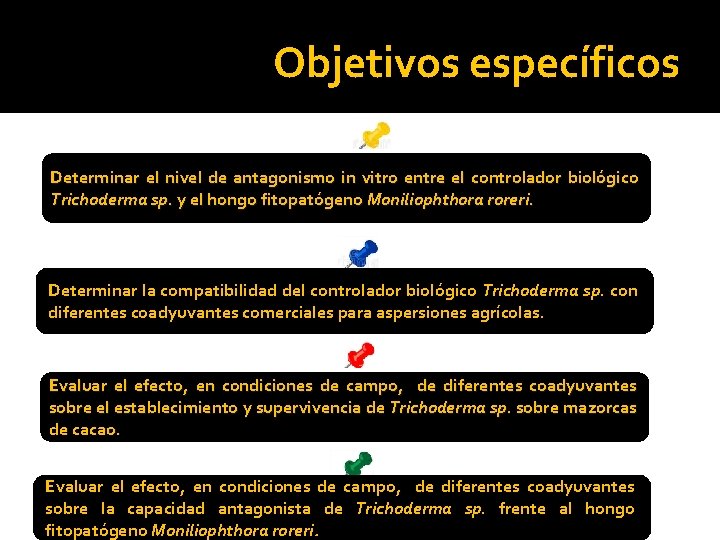 Objetivos específicos

Determinar el nivel de antagonismo in vitro entre el controlador biológico Trichoderma sp. y el hongo fitopatógeno Moniliophthora roreri.

Determinar la compatibilidad del controlador biológico Trichoderma sp. con diferentes coadyuvantes comerciales para aspersiones agrícolas.

Evaluar el efecto, en condiciones de campo, de diferentes coadyuvantes sobre el establecimiento y supervivencia de Trichoderma sp. sobre mazorcas de cacao.

Evaluar el efecto, en condiciones de campo, de diferentes coadyuvantes sobre la capacidad antagonista de Trichoderma sp. frente al hongo fitopatógeno Moniliophthora roreri.